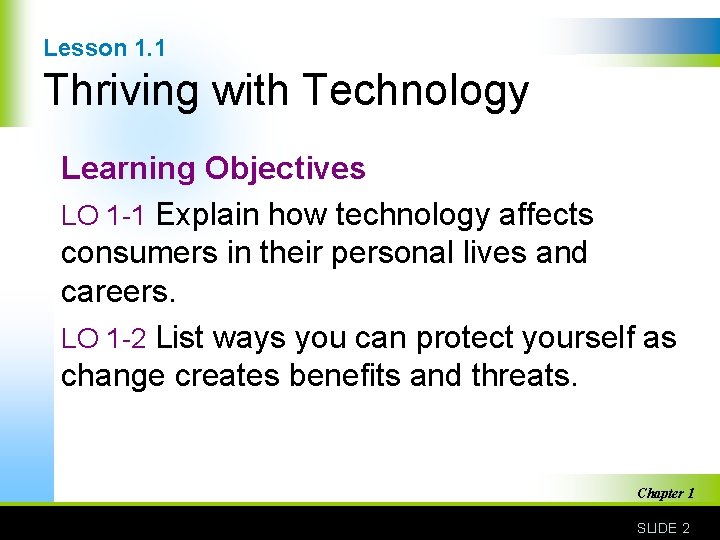 Lesson 1.1

Thriving with Technology

Learning Objectives

LO 1-1 Explain how technology affects consumers in their personal lives and careers.

LO 1-2 List ways you can protect yourself as change creates benefits and threats.

Chapter 1

SLIDE 2